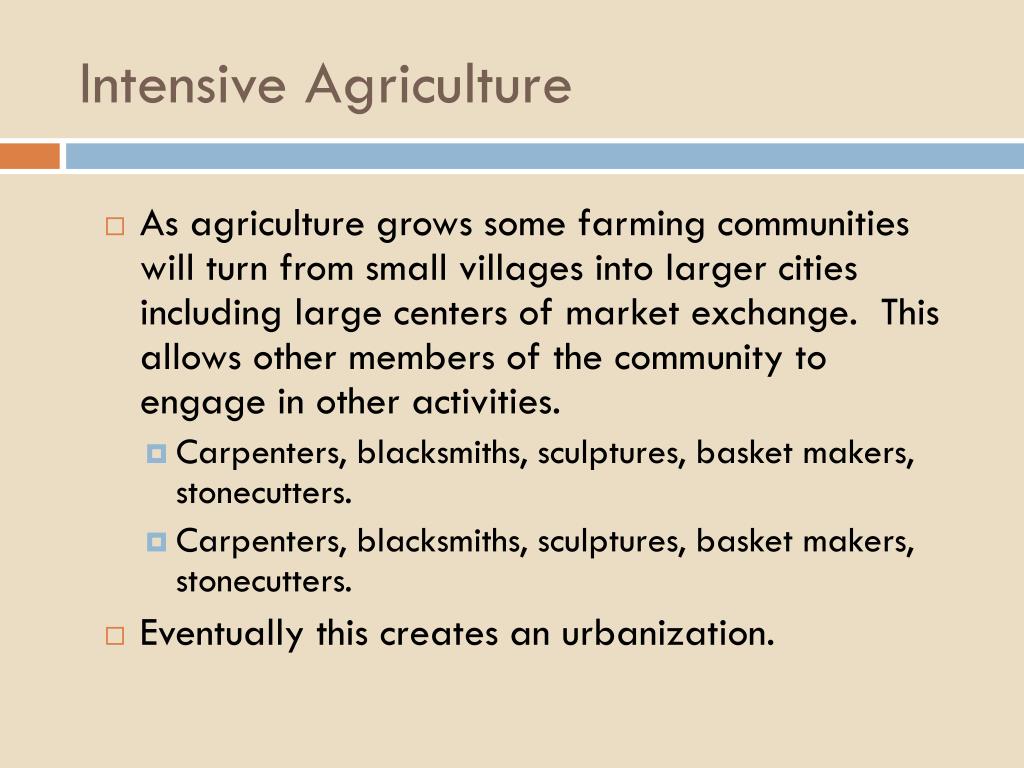 Intensive Agriculture

As agriculture grows some farming communities will turn from small villages into larger cities including large centers of market exchange. This allows other members of the community to engage in other activities.

Carpenters, blacksmiths, sculptures, basket makers, stonecutters.

Carpenters, blacksmiths, sculptures, basket makers, stonecutters.

Eventually this creates an urbanization.